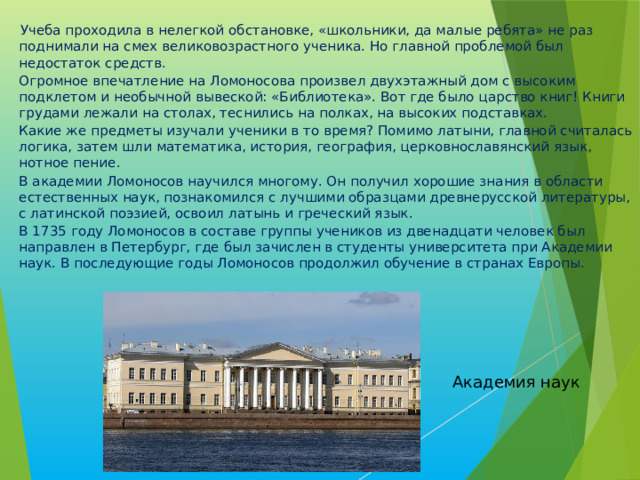 Учеба проходила в нелегкой обстановке, «школьники, да малые ребята» не раз поднимали на смех великовозрастного ученика. Но главной проблемой был недостаток средств.

Огромное впечатление на Ломоносова произвел двухэтажный дом с высоким подклетом и необычной вывеской: «Библиотека». Вот где было царство книг! Книги грудами лежали на столах, теснились на полках, на высоких подставках.

Какие же предметы изучали ученики в то время? Помимо латыни, главной считалась логика, затем шли математика, история, география, церковнославянский язык, нотное пение.

В академии Ломоносов научился многому. Он получил хорошие знания в области естественных наук, познакомился с лучшими образцами древнерусской литературы, с латинской поэзией, освоил латынь и греческий язык.

В 1735 году Ломоносов в составе группы учеников из двенадцати человек был направлен в Петербург, где был зачислен в студенты университета при Академии наук. В последующие годы Ломоносов продолжил обучение в странах Европы.

Академия наук